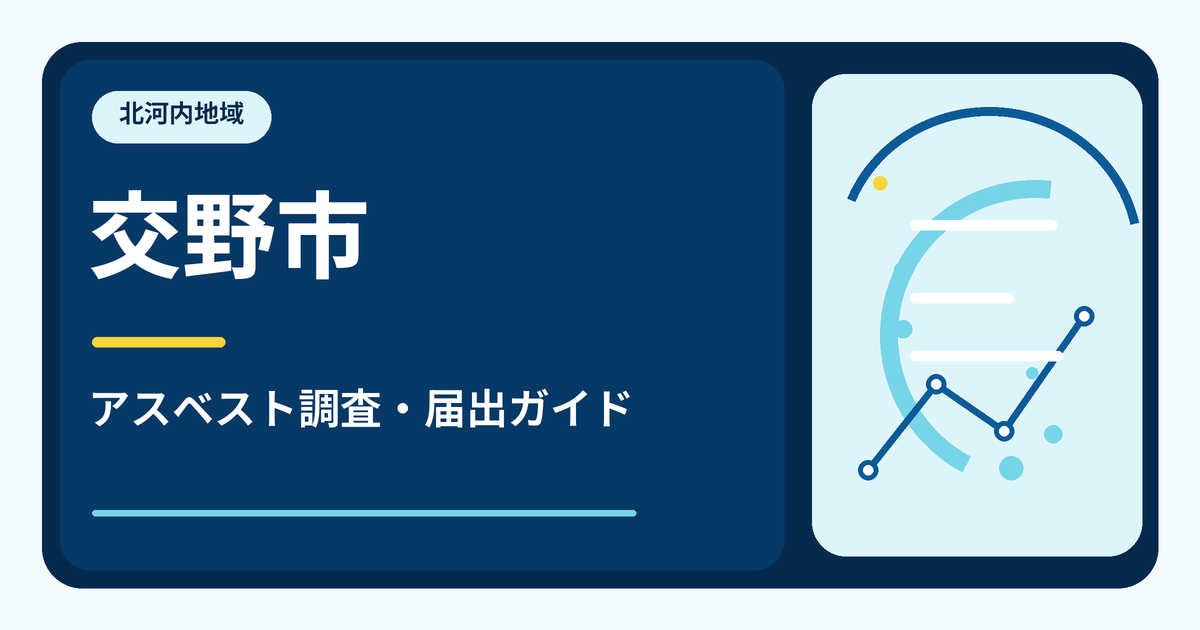 北河内地域

交野市

アスベスト調査・届出ガイド